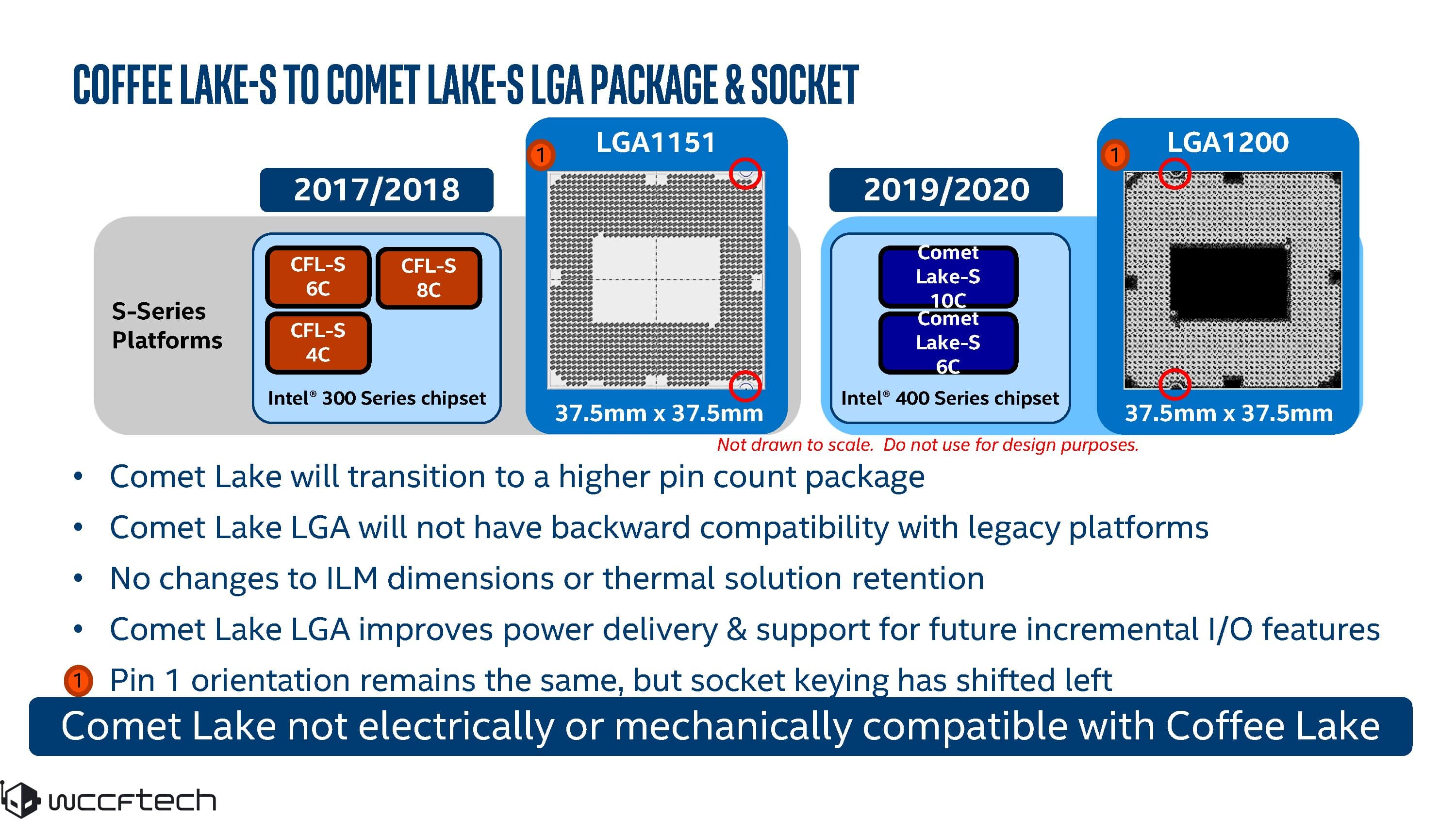 COFFEE LAKE-S TO COMET LAKE-S LGA PACKAGE & SOCKET

2017/2018

S-Series Platforms

CFL-S 6C

CFL-S 8C

CFL-S 4C

Intel® 300 Series chipset

1

LGA1151

37.5mm x 37.5mm

2019/2020

Comet Lake-S 10C

Comet Lake-S 6C

Intel® 400 Series chipset

1

LGA1200

37.5mm x 37.5mm

Not drawn to scale. Do not use for design purposes.

• Comet Lake will transition to a higher pin count package

• Comet Lake LGA will not have backward compatibility with legacy platforms

• No changes to ILM dimensions or thermal solution retention

• Comet Lake LGA improves power delivery & support for future incremental I/O features

1 Pin 1 orientation remains the same, but socket keying has shifted left

Comet Lake not electrically or mechanically compatible with Coffee Lake

wccftech